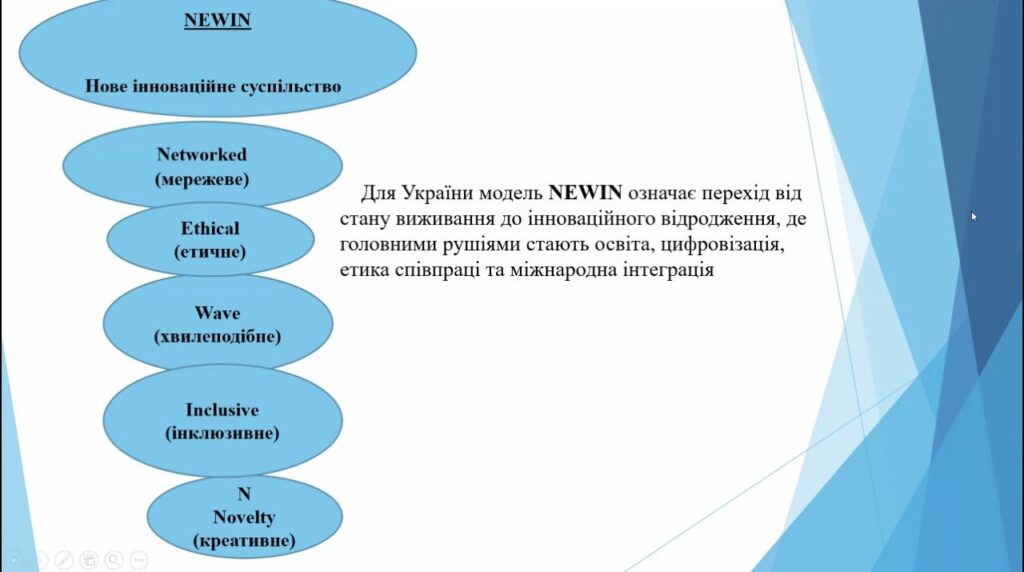 NEWIN

Нове інноваційне суспільство

Networked
(мережеве)

Ethical
(етичне)

Wave
(хвилеподібне)

Inclusive
(інклюзивне)

N
Novelty
(креативне)

Для України модель **NEWIN** означає перехід від стану виживання до інноваційного відродження, де головними рушіями стають освіта, цифровізація, етика співпраці та міжнародна інтеграція